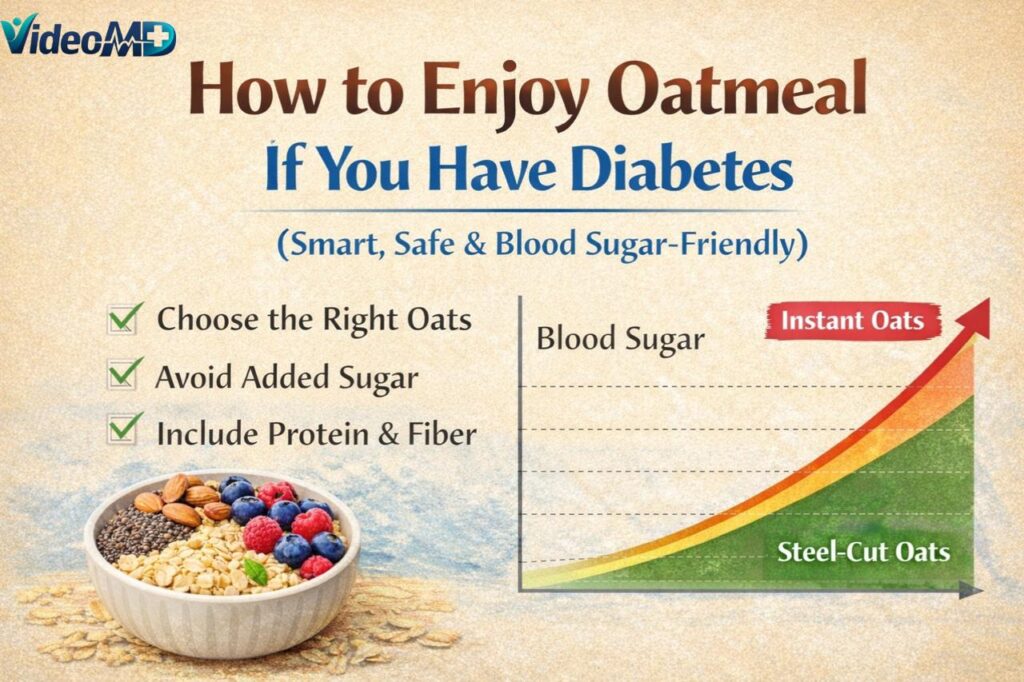 VideoMD

How to Enjoy Oatmeal If You Have Diabetes

(Smart, Safe & Blood Sugar-Friendly)

Choose the Right Oats

Avoid Added Sugar

Include Protein & Fiber

Blood Sugar

Instant Oats

Steel-Cut Oats